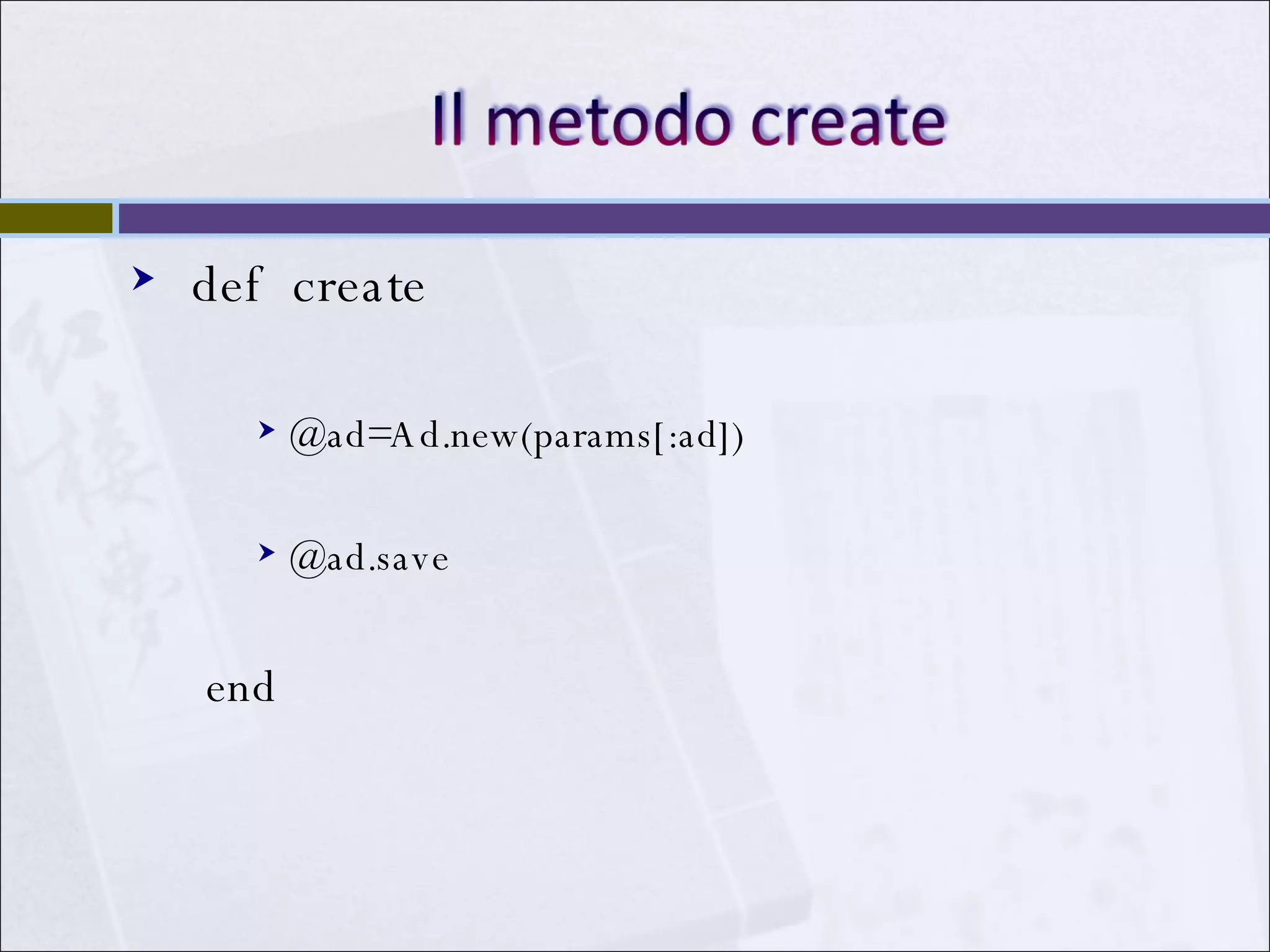 Il metodo create

def create

@ad=Ad.new(params[:ad])

@ad.save

end